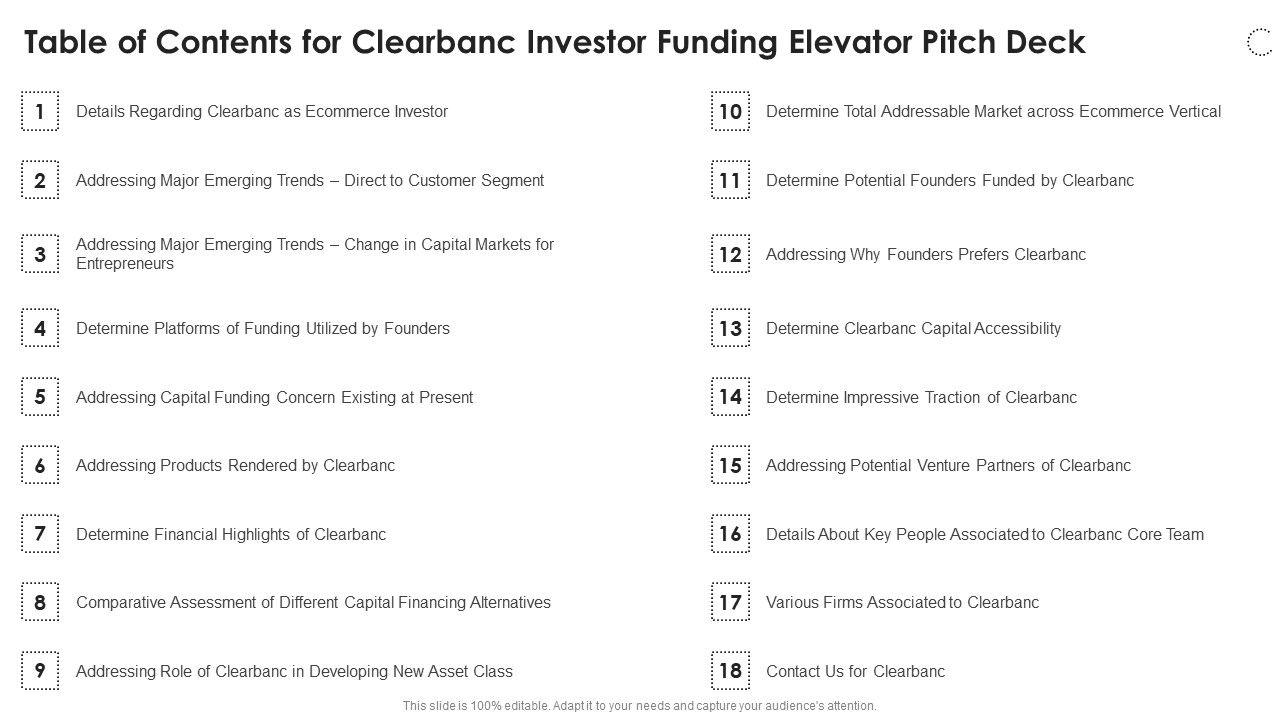 Table of Contents for Clearbanc Investor Funding Elevator Pitch Deck

1 Details Regarding Clearbanc as Ecommerce Investor

2 Addressing Major Emerging Trends – Direct to Customer Segment

3 Addressing Major Emerging Trends – Change in Capital Markets for Entrepreneurs

4 Determine Platforms of Funding Utilized by Founders

5 Addressing Capital Funding Concern Existing at Present

6 Addressing Products Rendered by Clearbanc

7 Determine Financial Highlights of Clearbanc

8 Comparative Assessment of Different Capital Financing Alternatives

9 Addressing Role of Clearbanc in Developing New Asset Class

10 Determine Total Addressable Market across Ecommerce Vertical

11 Determine Potential Founders Funded by Clearbanc

12 Addressing Why Founders Prefers Clearbanc

13 Determine Clearbanc Capital Accessibility

14 Determine Impressive Traction of Clearbanc

15 Addressing Potential Venture Partners of Clearbanc

16 Details About Key People Associated to Clearbanc Core Team

17 Various Firms Associated to Clearbanc

18 Contact Us for Clearbanc

This slide is 100% editable. Adapt it to your needs and capture your audience's attention.